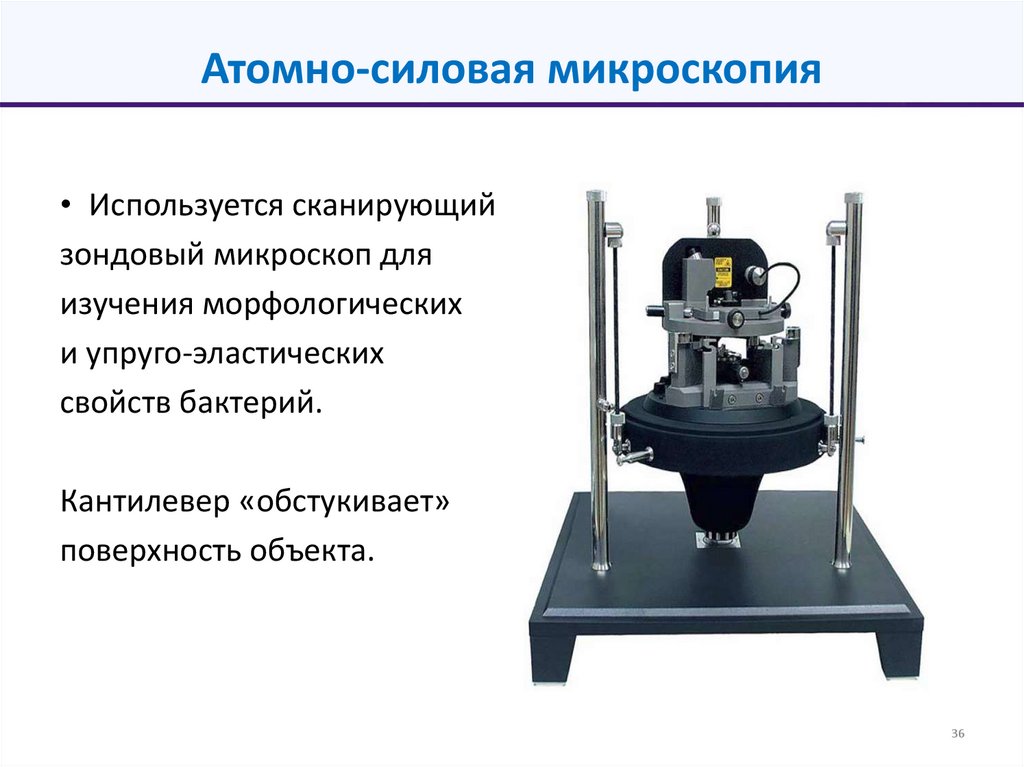 Атомно-силовая микроскопия

• Используется сканирующий зондовый микроскоп для изучения морфологических и упруго-эластических свойств бактерий.

Кантилевер «обстукивает» поверхность объекта.

36